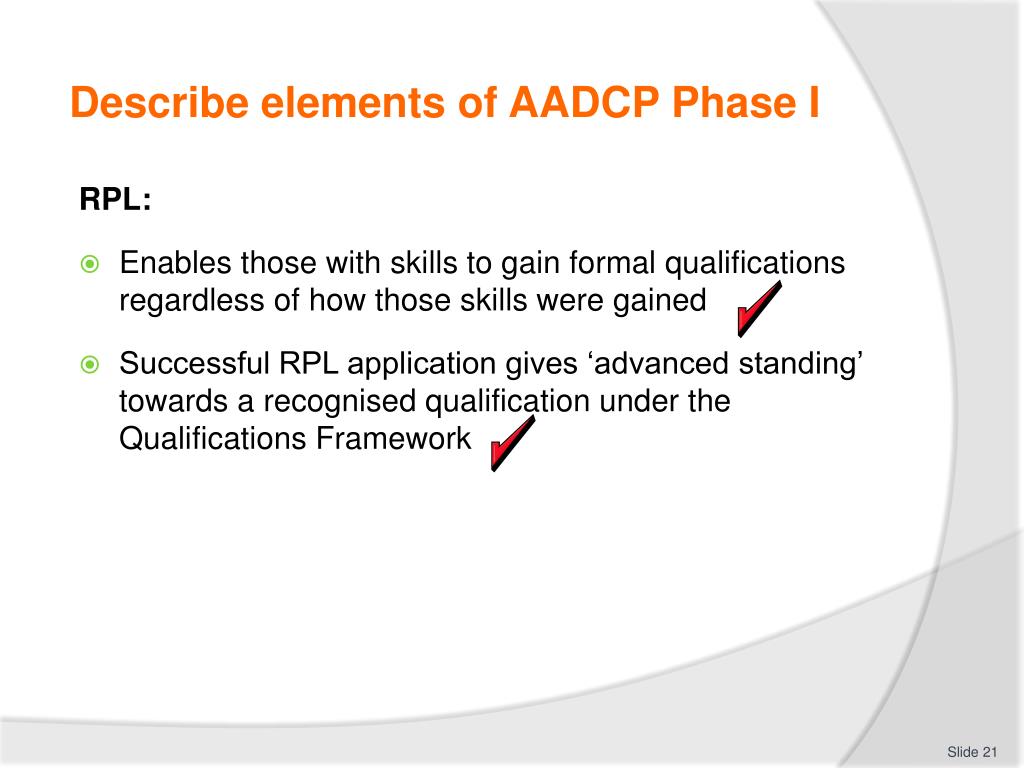 Describe elements of AADCP Phase I

RPL:

Enables those with skills to gain formal qualifications regardless of how those skills were gained

Successful RPL application gives ‘advanced standing’ towards a recognised qualification under the Qualifications Framework

Slide 21